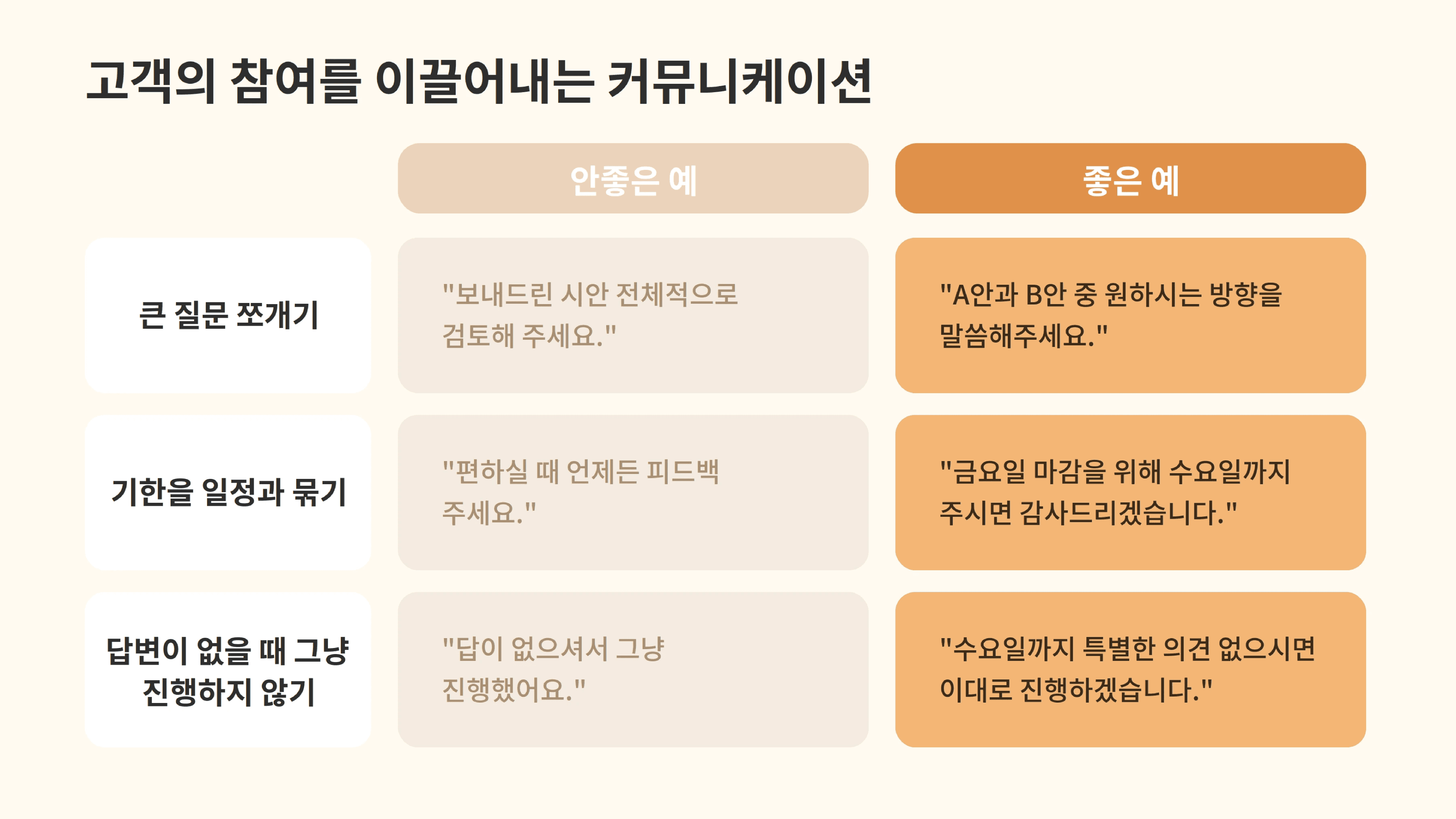 고객의 참여를 이끌어내는 커뮤니케이션

| | 안좋은 예 | 좋은 예 |
|---|---|---|
| 큰 질문 쪼개기 | "보내드린 시안 전체적으로 검토해 주세요." | "A안과 B안 중 원하시는 방향을 말씀해주세요." |
| 기한을 일정과 묶기 | "편하실 때 언제든 피드백 주세요." | "금요일 마감을 위해 수요일까지 주시면 감사드리겠습니다." |
| 답변이 없을 때 그냥 진행하지 않기 | "답이 없으셔서 그냥 진행했어요." | "수요일까지 특별한 의견 없으시면 이대로 진행하겠습니다." |